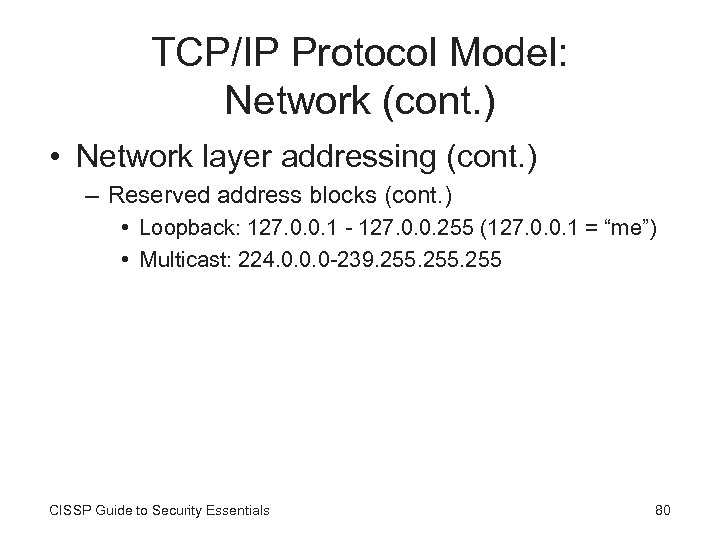 TCP/IP Protocol Model: Network (cont.)

• Network layer addressing (cont.)
– Reserved address blocks (cont.)
• Loopback: 127.0.0.1 - 127.0.0.255 (127.0.0.1 = “me”)
• Multicast: 224.0.0.0-239.255.255.255

CISSP Guide to Security Essentials

80